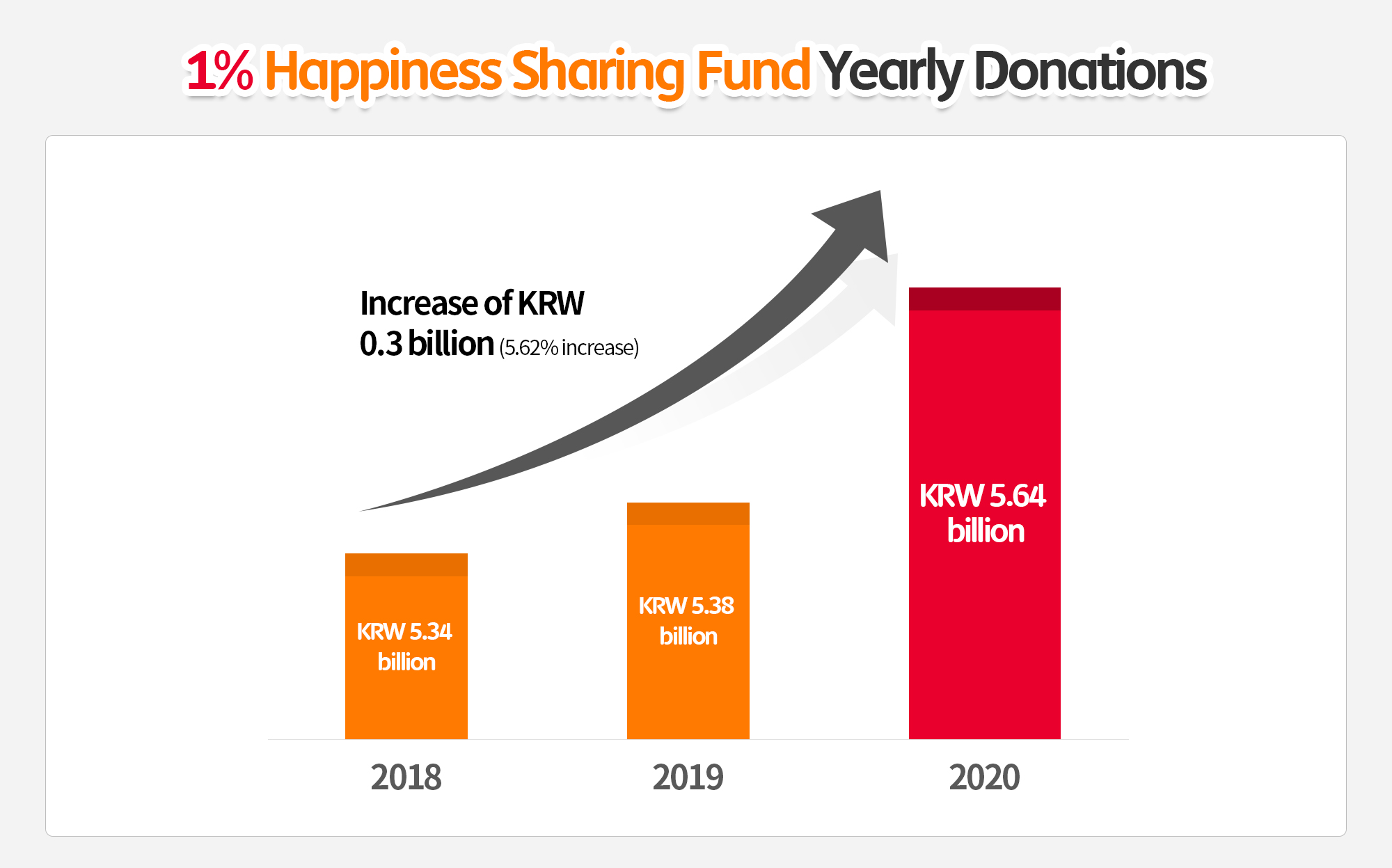 1% Happiness Sharing Fund Yearly Donations

Increase of KRW 0.3 billion (5.62% increase)

KRW 5.34 billion

KRW 5.38 billion

KRW 5.64 billion

2018

2019

2020